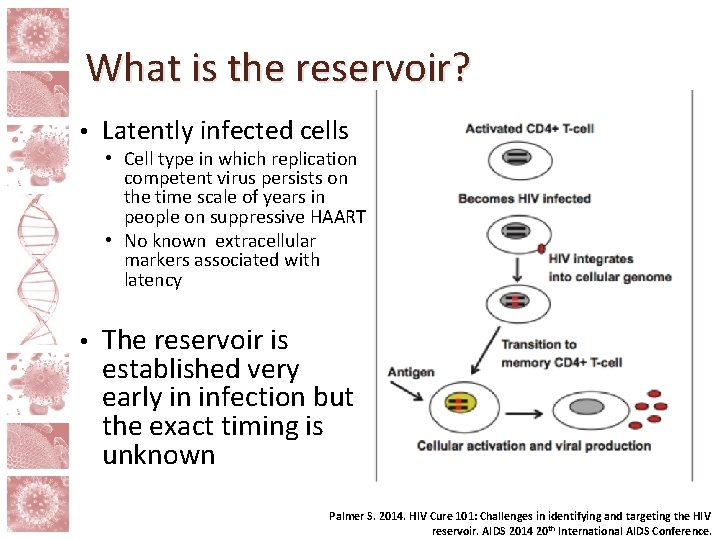 What is the reservoir?

• Latently infected cells
  • Cell type in which replication competent virus persists on the time scale of years in people on suppressive HAART
  • No known extracellular markers associated with latency

• The reservoir is established very early in infection but the exact timing is unknown

Activated CD4+ T-cell

Becomes HIV infected

HIV integrates into cellular genome

Transition to memory CD4+ T-cell

Antigen

Cellular activation and viral production

Palmer S. 2014. HIV Cure 101: Challenges in identifying and targeting the HIV reservoir. AIDS 2014 20$^{th}$ International AIDS Conference.